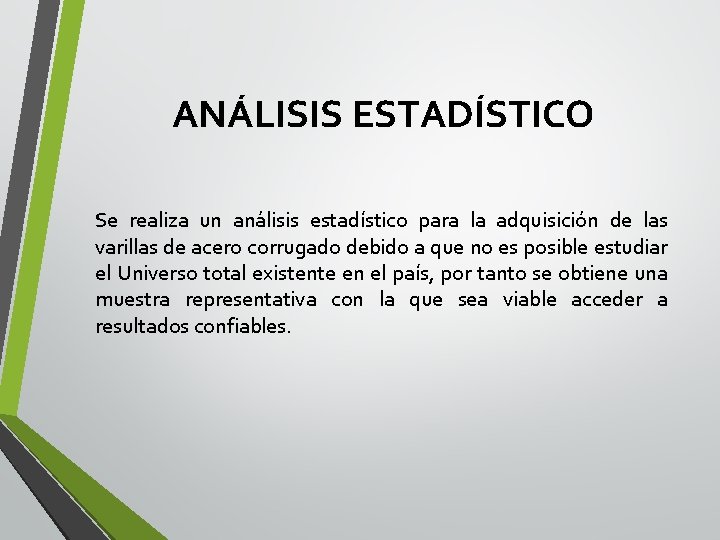 ANÁLISIS ESTADÍSTICO

Se realiza un análisis estadístico para la adquisición de las varillas de acero corrugado debido a que no es posible estudiar el Universo total existente en el país, por tanto se obtiene una muestra representativa con la que sea viable acceder a resultados confiables.